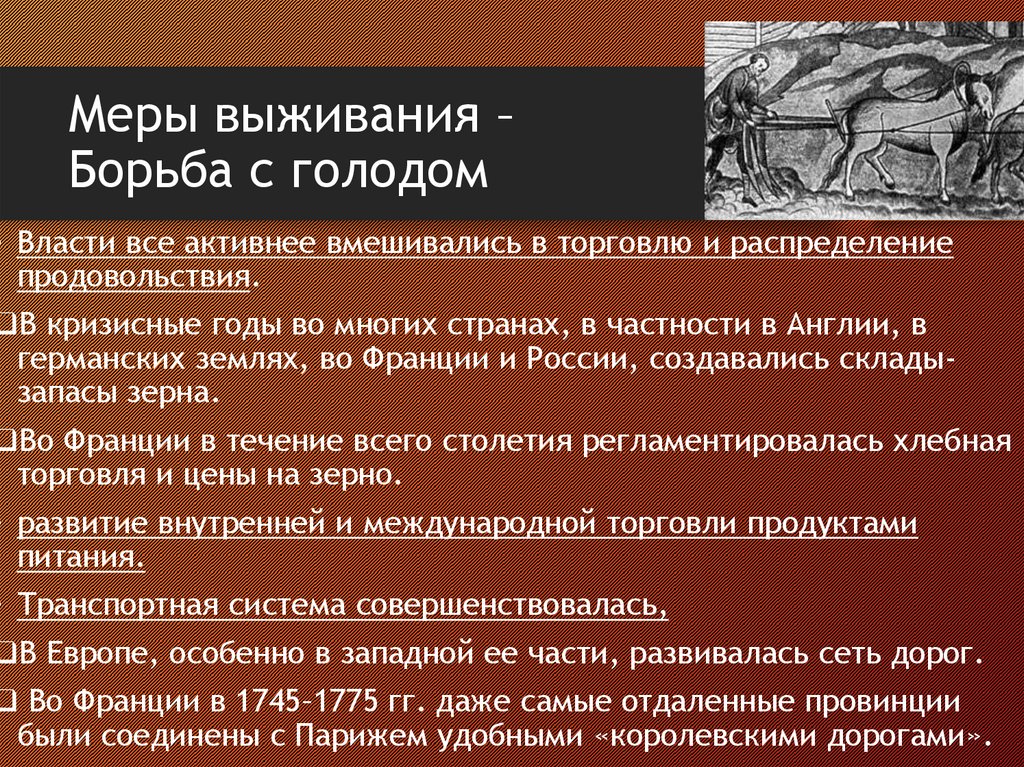 Меры выживания – Борьба с голодом

Власти все активнее вмешивались в торговлю и распределение продовольствия.

❑В кризисные годы во многих странах, в частности в Англии, в германских землях, во Франции и России, создавались склады-запасы зерна.

❑Во Франции в течение всего столетия регламентировалась хлебная торговля и цены на зерно.

развитие внутренней и международной торговли продуктами питания.

Транспортная система совершенствовалась,

❑В Европе, особенно в западной ее части, развивалась сеть дорог.

❑ Во Франции в 1745–1775 гг. даже самые отдаленные провинции были соединены с Парижем удобными «королевскими дорогами».